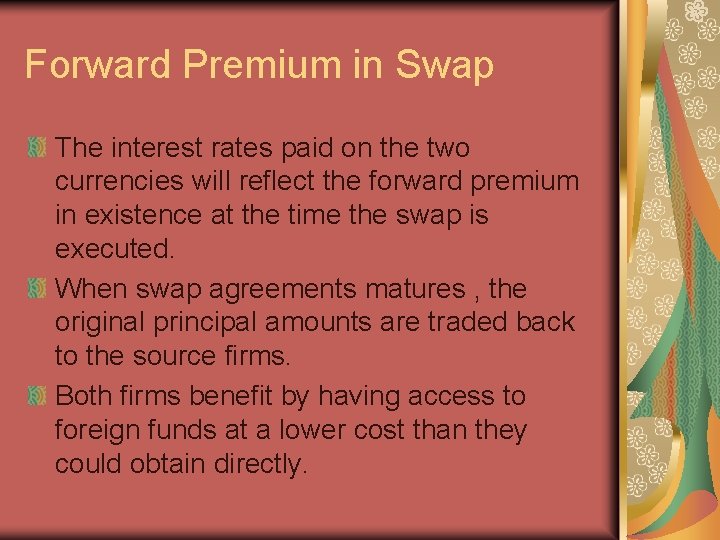 Forward Premium in Swap

The interest rates paid on the two currencies will reflect the forward premium in existence at the time the swap is executed.

When swap agreements matures , the original principal amounts are traded back to the source firms.

Both firms benefit by having access to foreign funds at a lower cost than they could obtain directly.